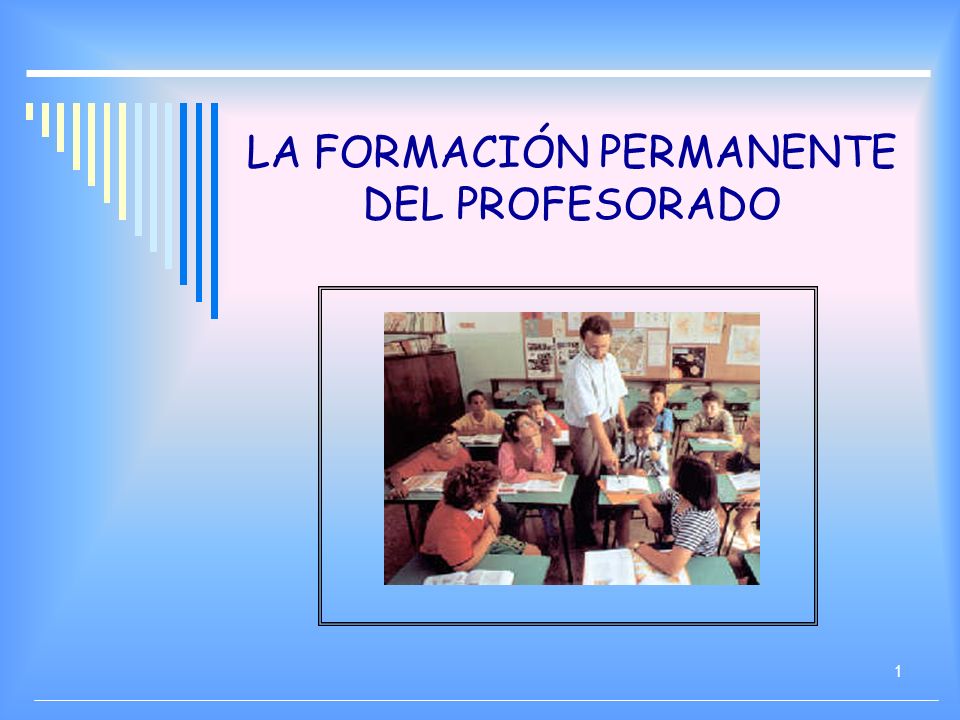 LA FORMACIÓN PERMANENTE DEL PROFESORADO

1